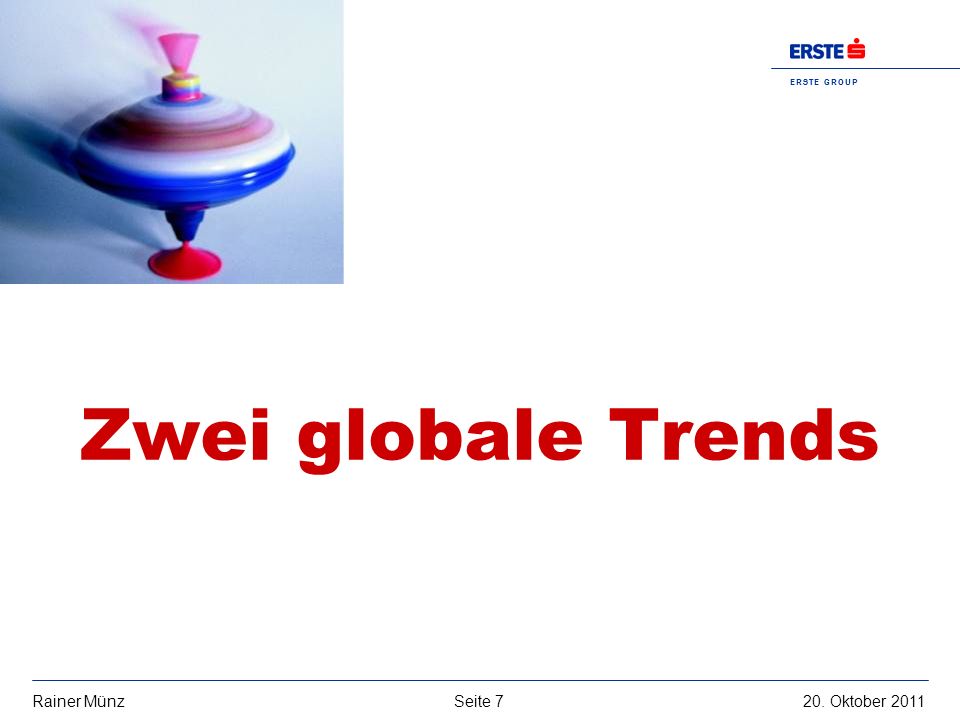 ERSTE

ERSTE GROUP

Zwei globale Trends

Rainer Münz Seite 7 20. Oktober 2011